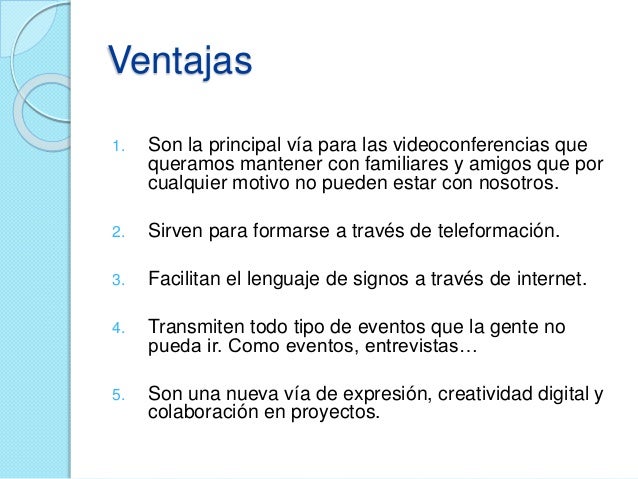 Ventajas

1. Son la principal vía para las videoconferencias que queramos mantener con familiares y amigos que por cualquier motivo no pueden estar con nosotros.

2. Sirven para formarse a través de teleformación.

3. Facilitan el lenguaje de signos a través de internet.

4. Transmiten todo tipo de eventos que la gente no pueda ir. Como eventos, entrevistas…

5. Son una nueva vía de expresión, creatividad digital y colaboración en proyectos.